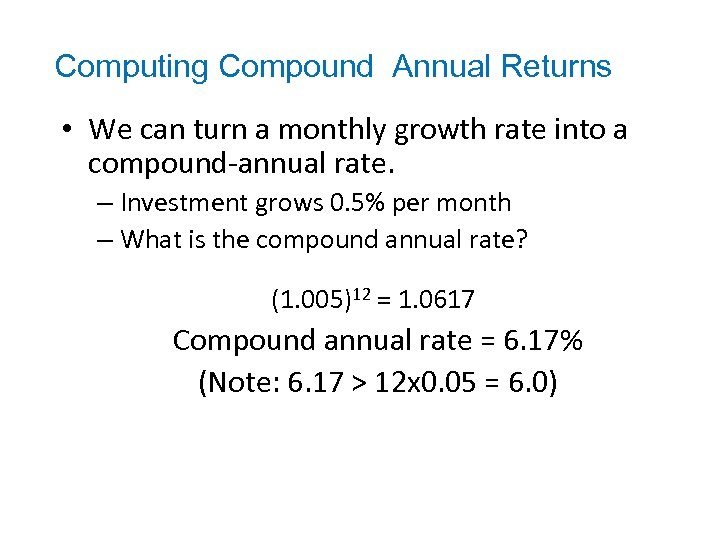 Computing Compound Annual Returns

• We can turn a monthly growth rate into a compound-annual rate.

– Investment grows 0.5% per month

– What is the compound annual rate?

$(1.005)^{12} = 1.0617$

Compound annual rate = 6.17%

(Note: 6.17 > 12x0.05 = 6.0)